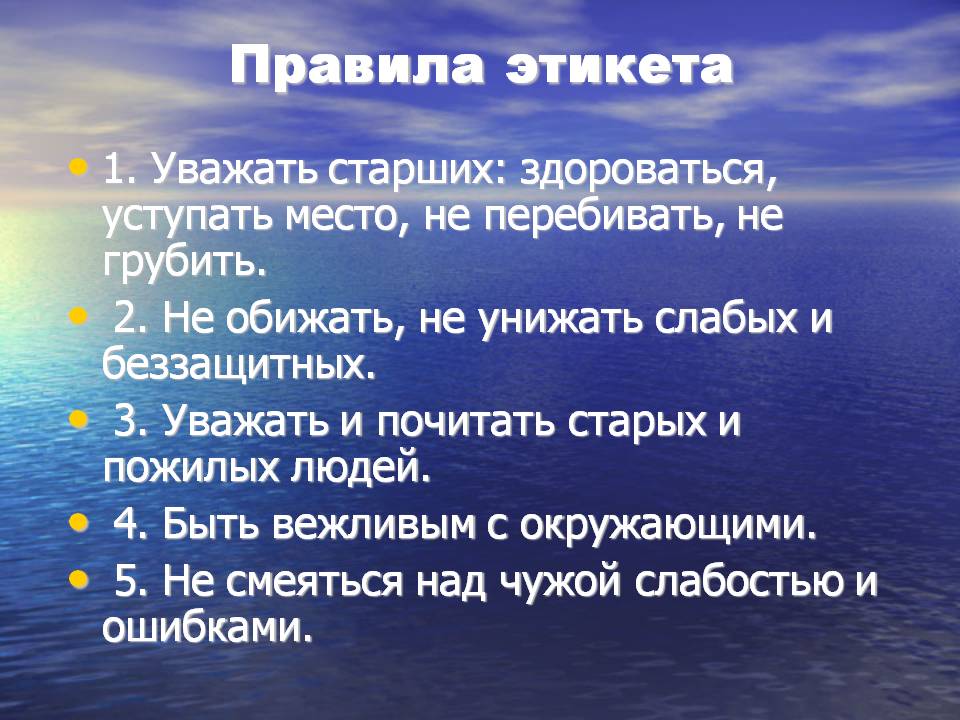 Правила этикета

• 1. Уважать старших: здороваться, уступать место, не перебивать, не грубить.

• 2. Не обижать, не унижать слабых и беззащитных.

• 3. Уважать и почитать старых и пожилых людей.

• 4. Быть вежливым с окружающими.

• 5. Не смеяться над чужой слабостью и ошибками.